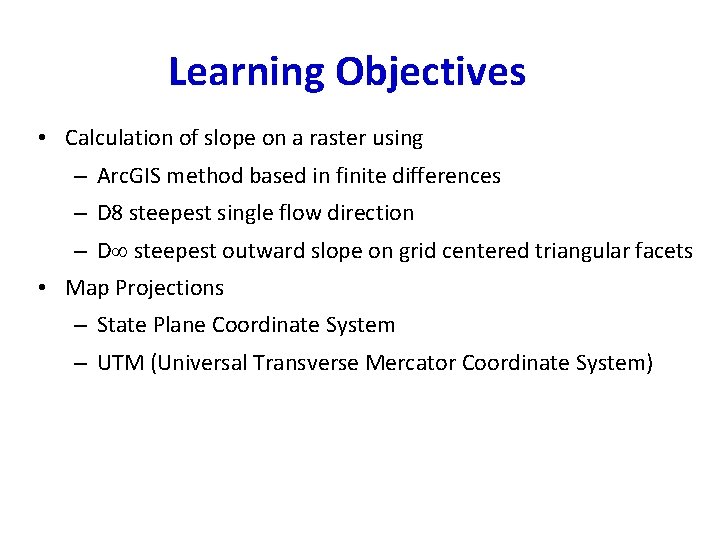 Learning Objectives

• Calculation of slope on a raster using
  – ArcGIS method based in finite differences
  – D8 steepest single flow direction
  – D$\infty$ steepest outward slope on grid centered triangular facets
• Map Projections
  – State Plane Coordinate System
  – UTM (Universal Transverse Mercator Coordinate System)